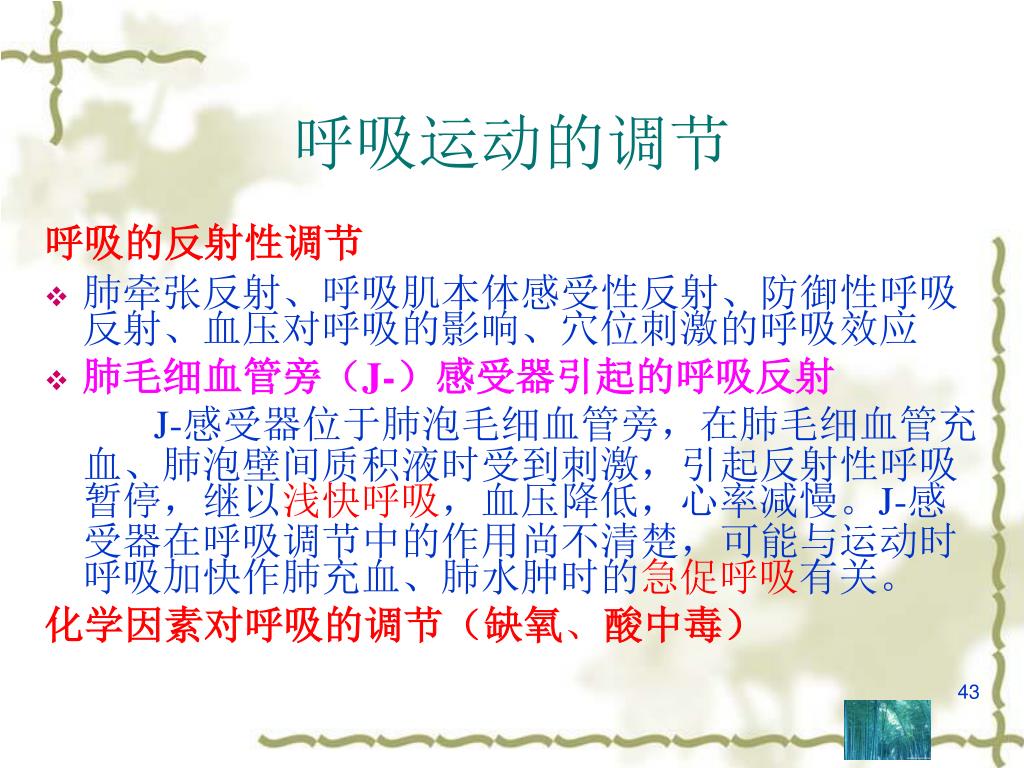 呼吸运动的调节

呼吸的反射性调节

❖ 肺牵张反射、呼吸肌本体感受性反射、防御性呼吸反射、血压对呼吸的影响、穴位刺激的呼吸效应

❖ 肺毛细血管旁（J-）感受器引起的呼吸反射

J-感受器位于肺泡毛细血管旁，在肺毛细血管充血、肺泡壁间质积液时受到刺激，引起反射性呼吸暂停，继以浅快呼吸，血压降低，心率减慢。J-感受器在呼吸调节中的作用尚不清楚，可能与运动时呼吸加快作肺充血、肺水肿时的急促呼吸有关。

化学因素对呼吸的调节（缺氧、酸中毒）

43